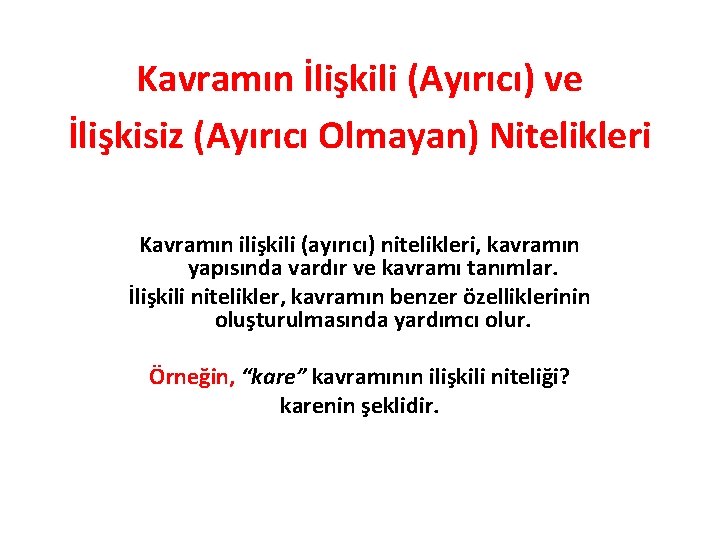 Kavramın İlişkili (Ayırıcı) ve İlişkisiz (Ayırıcı Olmayan) Nitelikleri

Kavramın ilişkili (ayırıcı) nitelikleri, kavramın yapısında vardır ve kavramı tanımlar.

İlişkili nitelikler, kavramın benzer özelliklerinin oluşturulmasında yardımcı olur.

Örneğin, "kare" kavramının ilişkili niteliği? karenin şeklidir.